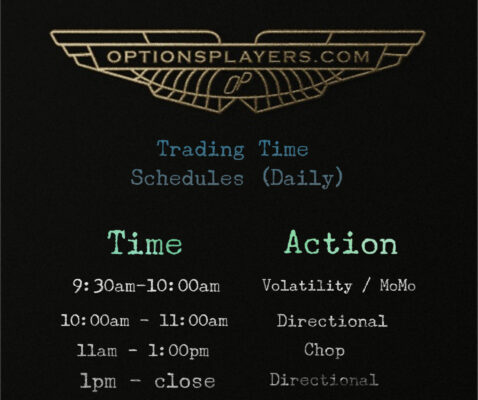 OPTIONSPLAYERS.COM

OP

Trading Time Schedules (Daily)

| Time | Action |
|---|---|
| 9:30am-10:00am | Volatility / MoMo |
| 10:00am - 11:00am | Directional |
| 11am - 1:00pm | Chop |
| 1pm - close | Directional |